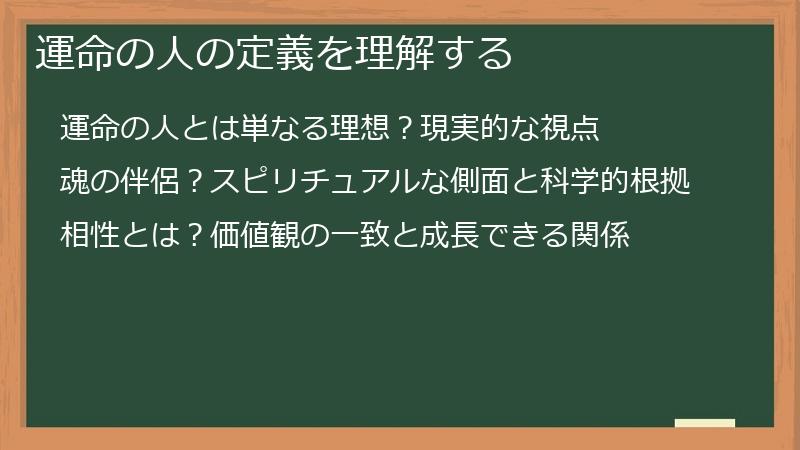 運命の人の定義を理解する

運命の人とは単なる理想？現実的な視点

魂の伴侶？スピリチュアルな側面と科学的根拠

相性とは？価値観の一致と成長できる関係